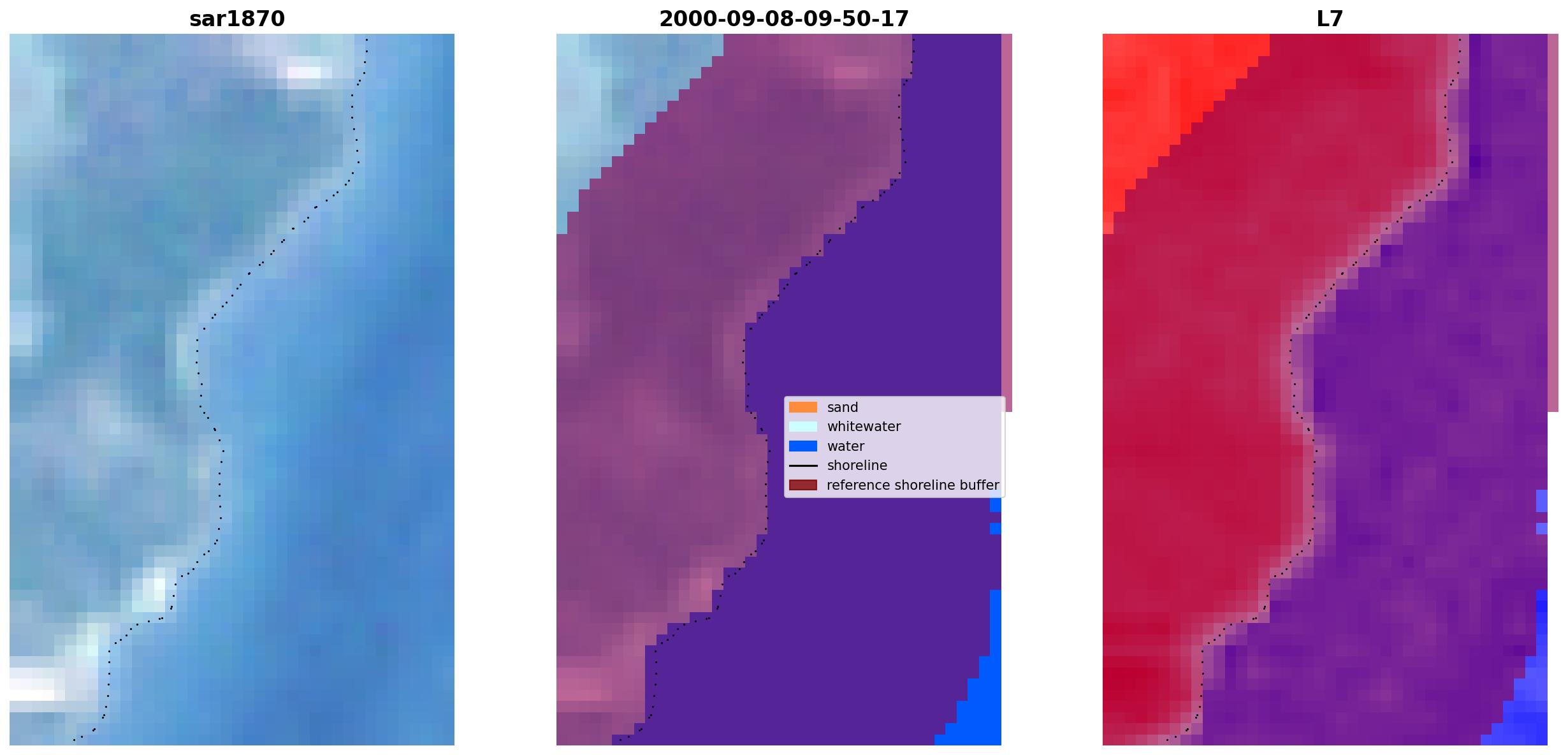 sar1870

2000-09-08-09-50-17

sand
whitewater
water
shoreline
reference shoreline buffer

L7